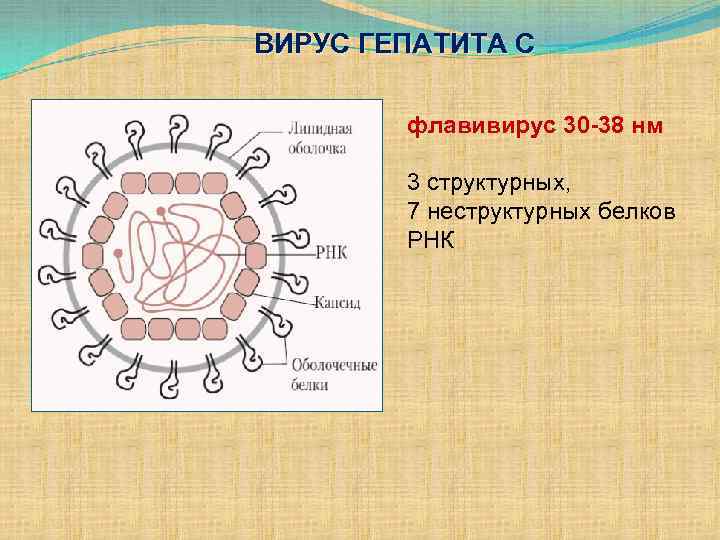 ВИРУС ГЕПАТИТА С

Липидная оболочка

РНК

Капсид

Оболочечные белки

флавивирус 30-38 нм

3 структурных,
7 неструктурных белков
РНК